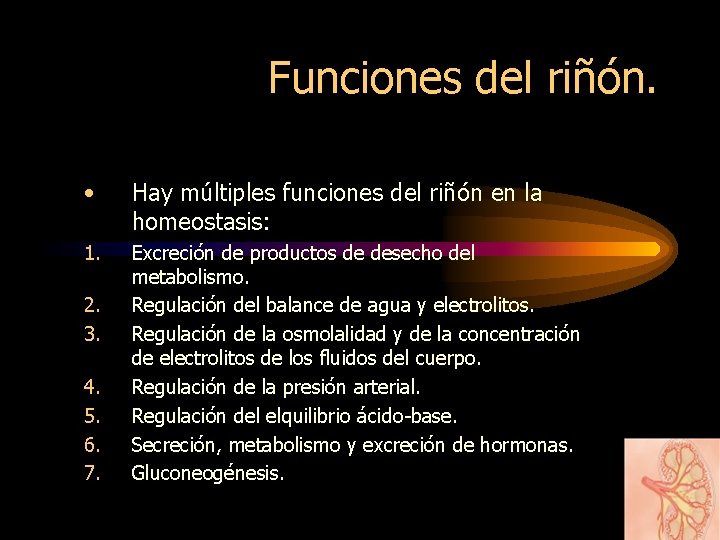 Funciones del riñón.

• Hay múltiples funciones del riñón en la homeostasis:

1. Excreción de productos de desecho del metabolismo.
2. Regulación del balance de agua y electrolitos.
3. Regulación de la osmolalidad y de la concentración de electrolitos de los fluidos del cuerpo.
4. Regulación de la presión arterial.
5. Regulación del elquilibrio ácido-base.
6. Secreción, metabolismo y excreción de hormonas.
7. Gluconeogénesis.